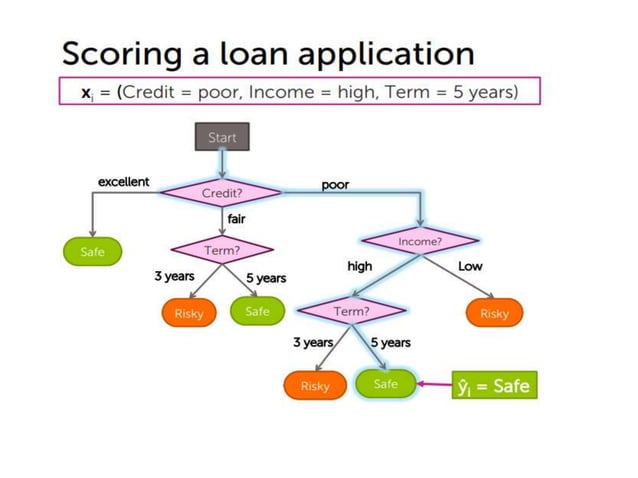 Scoring a loan application

$\mathbf{x}_i$ = (Credit = poor, Income = high, Term = 5 years)

Start

excellent

Credit?

poor

fair

Safe

Term?

Income?

3 years

5 years

high

Low

Risky

Safe

Term?

Risky

3 years

5 years

Risky

Safe

$\hat{y}_i$ = Safe